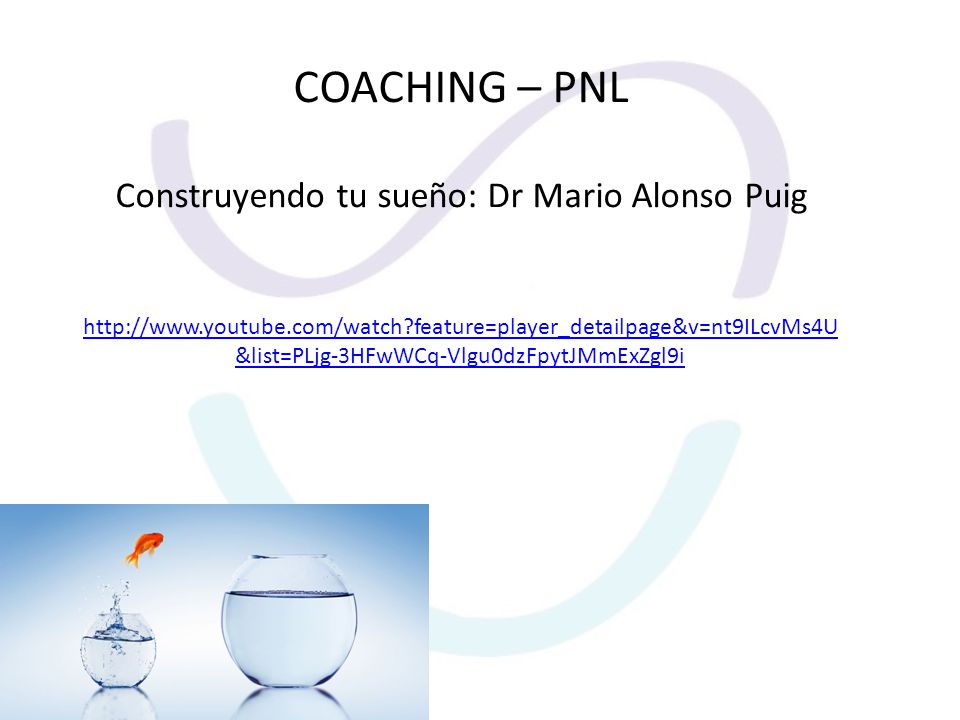 COACHING – PNL

Construyendo tu sueño: Dr Mario Alonso Puig

http://www.youtube.com/watch?feature=player_detailpage&v=nt9ILcvMs4U&list=PLjg-3HFwWCq-Vlgu0dzFpytJMmExZgl9i